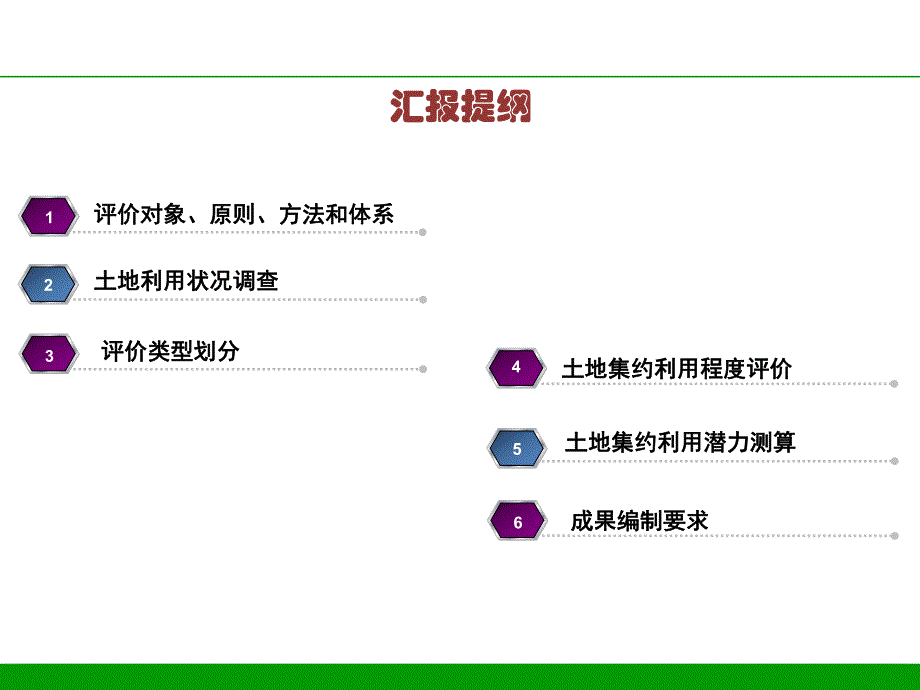 汇报提纲

1 评价对象、原则、方法和体系

2 土地利用状况调查

3 评价类型划分

4 土地集约利用程度评价

5 土地集约利用潜力测算

6 成果编制要求